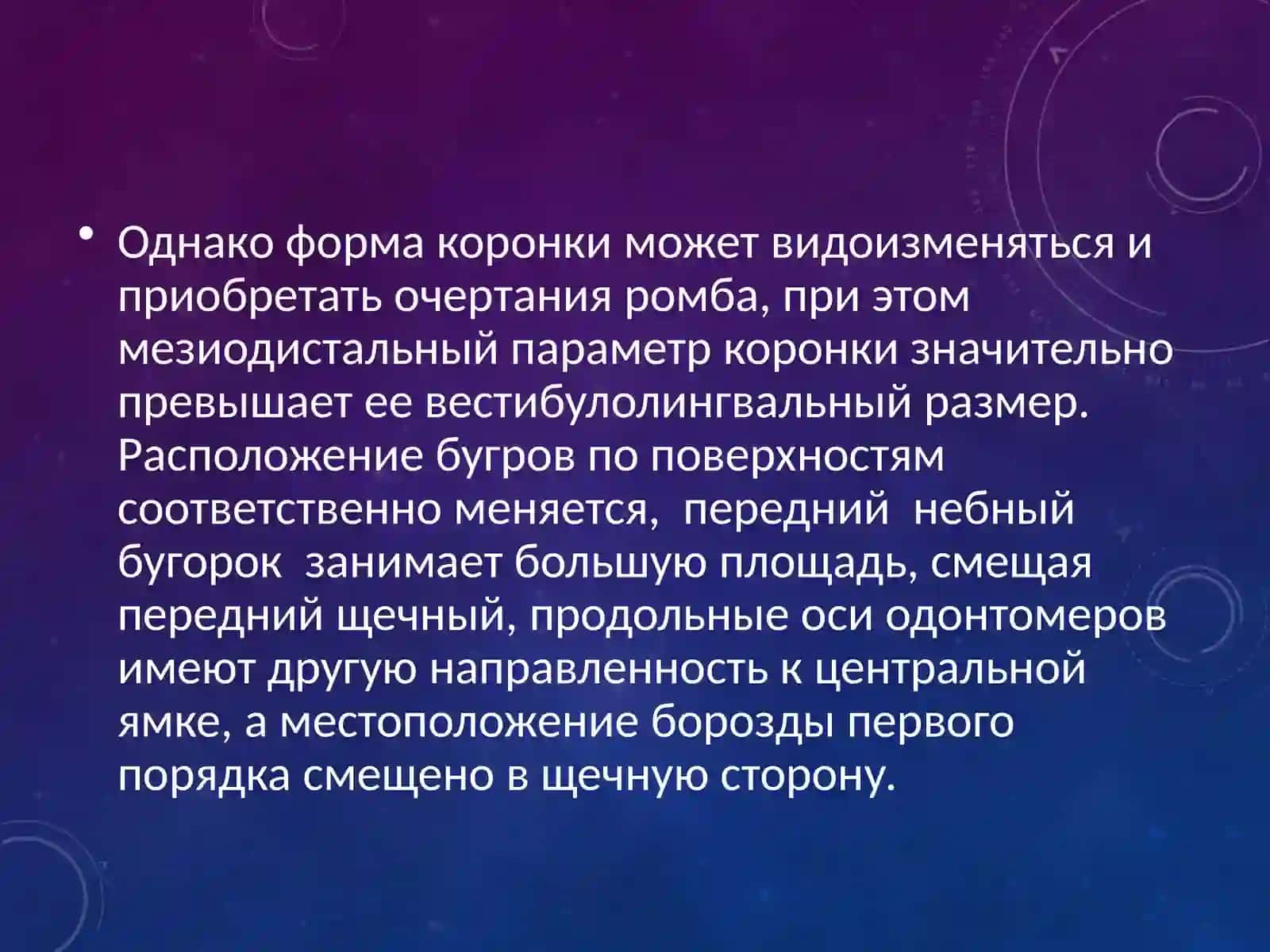 • Однако форма коронки может видоизменяться и приобретать очертания ромба, при этом мезиодистальный параметр коронки значительно превышает ее вестибулолингвальный размер. Расположение бугров по поверхностям соответственно меняется,  передний  небный бугорок  занимает большую площадь, смещая передний щечный, продольные оси одонтомеров имеют другую направленность к центральной ямке, а местоположение борозды первого порядка смещено в щечную сторону.